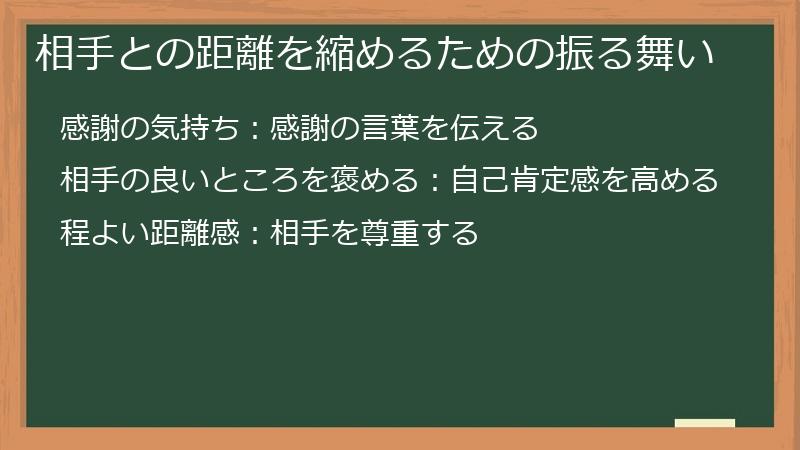 相手との距離を縮めるための振る舞い

感謝の気持ち：感謝の言葉を伝える

相手の良いところを褒める：自己肯定感を高める

程よい距離感：相手を尊重する